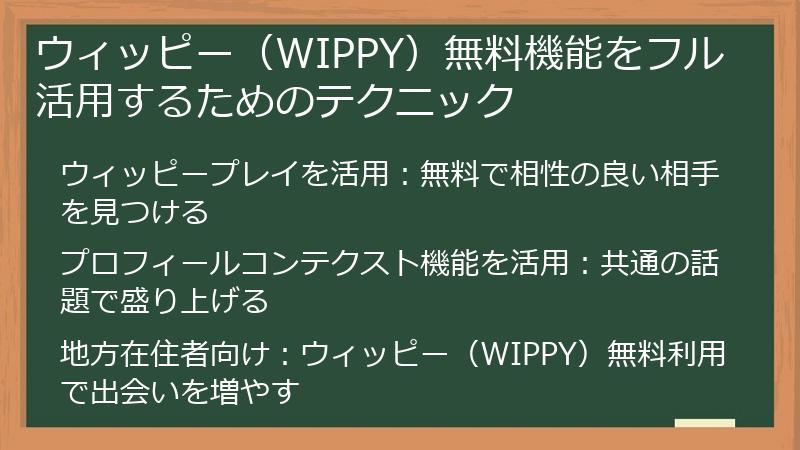 ウィッピー（WIPPY）無料機能をフル活用するためのテクニック

ウィッピープレイを活用：無料で相性の良い相手を見つける

プロフィールコンテクスト機能を活用：共通の話題で盛り上げる

地方在住者向け：ウィッピー（WIPPY）無料利用で出会いを増やす